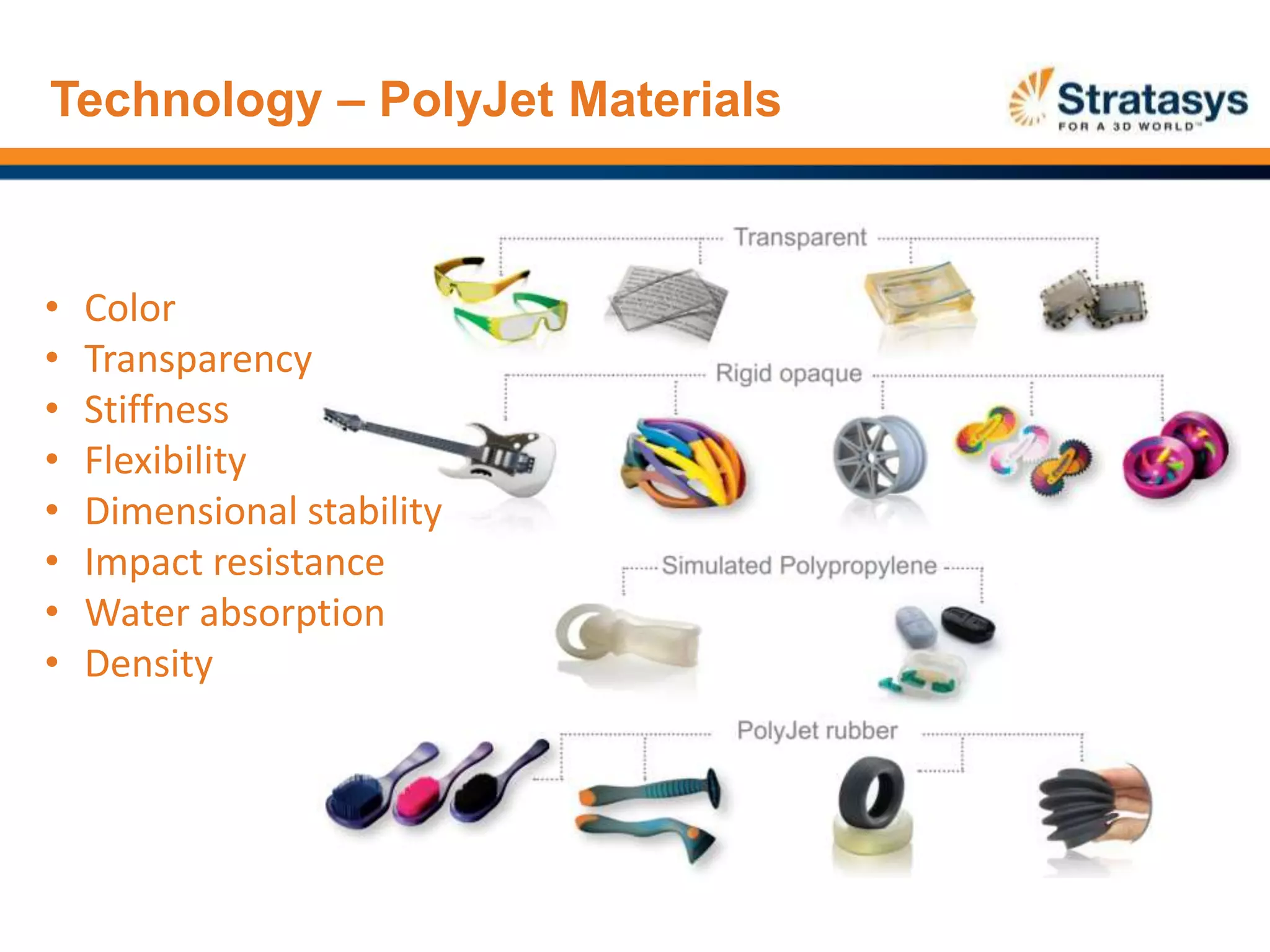 Technology – PolyJet Materials

Stratasys
FOR A 3D WORLD™

• Color
• Transparency
• Stiffness
• Flexibility
• Dimensional stability
• Impact resistance
• Water absorption
• Density

Transparent

Rigid opaque

Simulated Polypropylene

PolyJet rubber